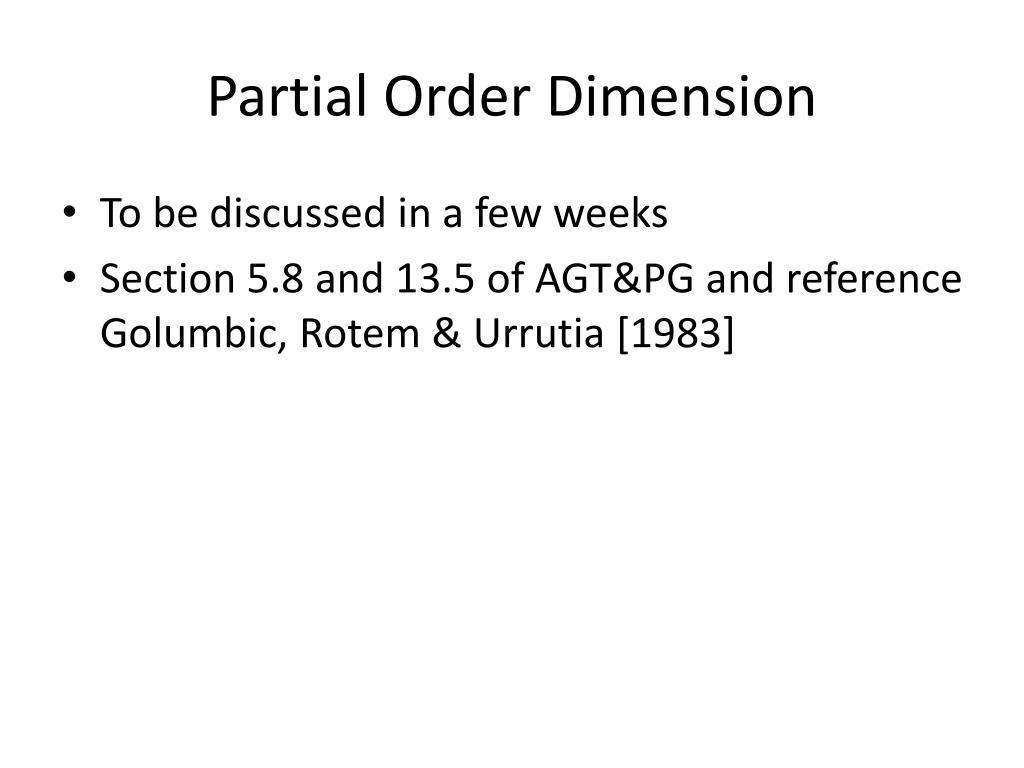 Partial Order Dimension

• To be discussed in a few weeks
• Section 5.8 and 13.5 of AGT&PG and reference Golumbic, Rotem & Urrutia [1983]